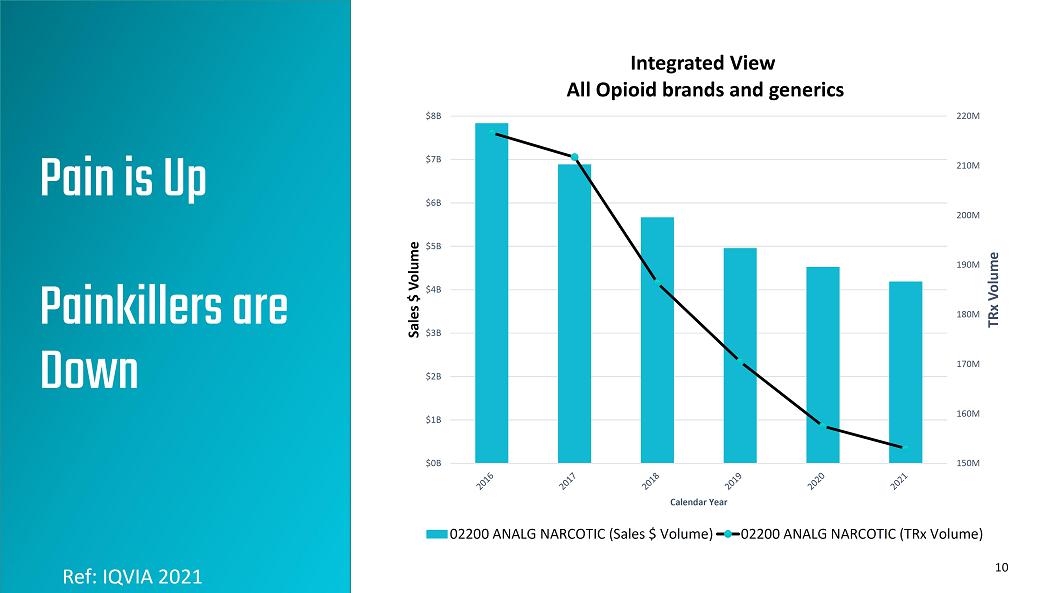 Pain is Up

Painkillers are Down

Ref: IQVIA 2021

Integrated View
All Opioid brands and generics

Sales $ Volume

$8B
$7B
$6B
$5B
$4B
$3B
$2B
$1B
$0B

TRx Volume

220M
210M
200M
190M
180M
170M
160M
150M

2016
2017
2018
2019
2020
2021

Calendar Year

02200 ANALG NARCOTIC (Sales $ Volume) 02200 ANALG NARCOTIC (TRx Volume)

10